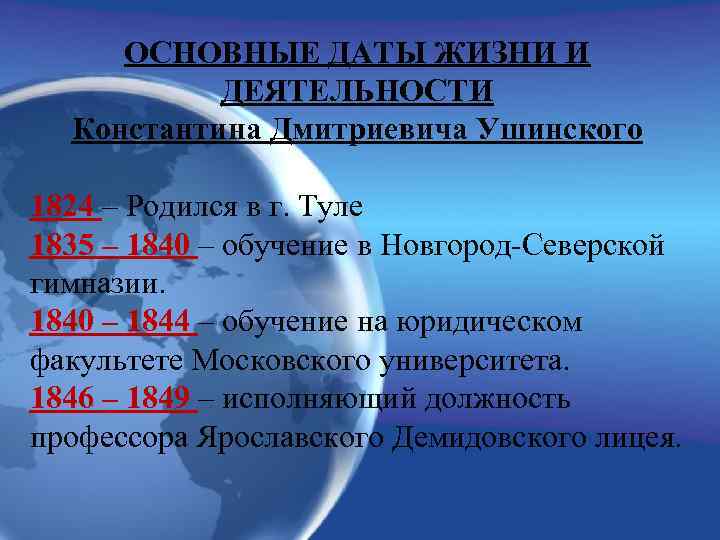 ОСНОВНЫЕ ДАТЫ ЖИЗНИ И ДЕЯТЕЛЬНОСТИ
Константина Дмитриевича Ушинского

1824 – Родился в г. Туле
1835 – 1840 – обучение в Новгород-Северской гимназии.
1840 – 1844 – обучение на юридическом факультете Московского университета.
1846 – 1849 – исполняющий должность профессора Ярославского Демидовского лицея.